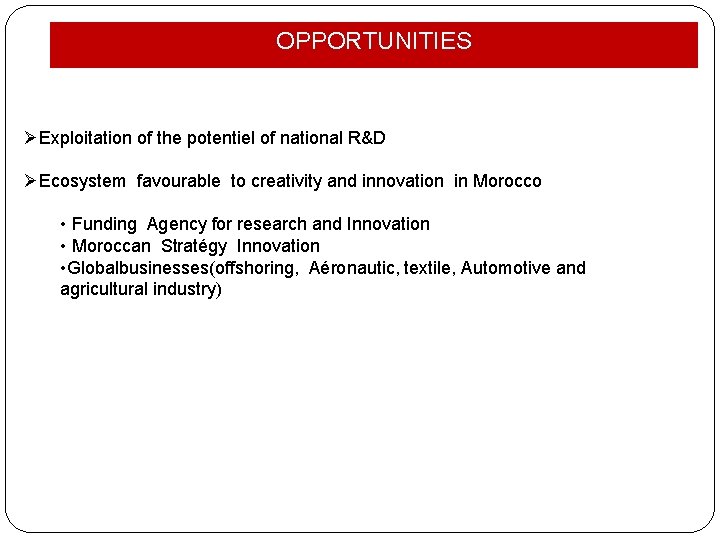 OPPORTUNITIES

➢Exploitation of the potentiel of national R&D

➢Ecosystem favourable to creativity and innovation in Morocco

• Funding Agency for research and Innovation
• Moroccan Stratégy Innovation
•Globalbusinesses(offshoring, Aéronautic, textile, Automotive and agricultural industry)